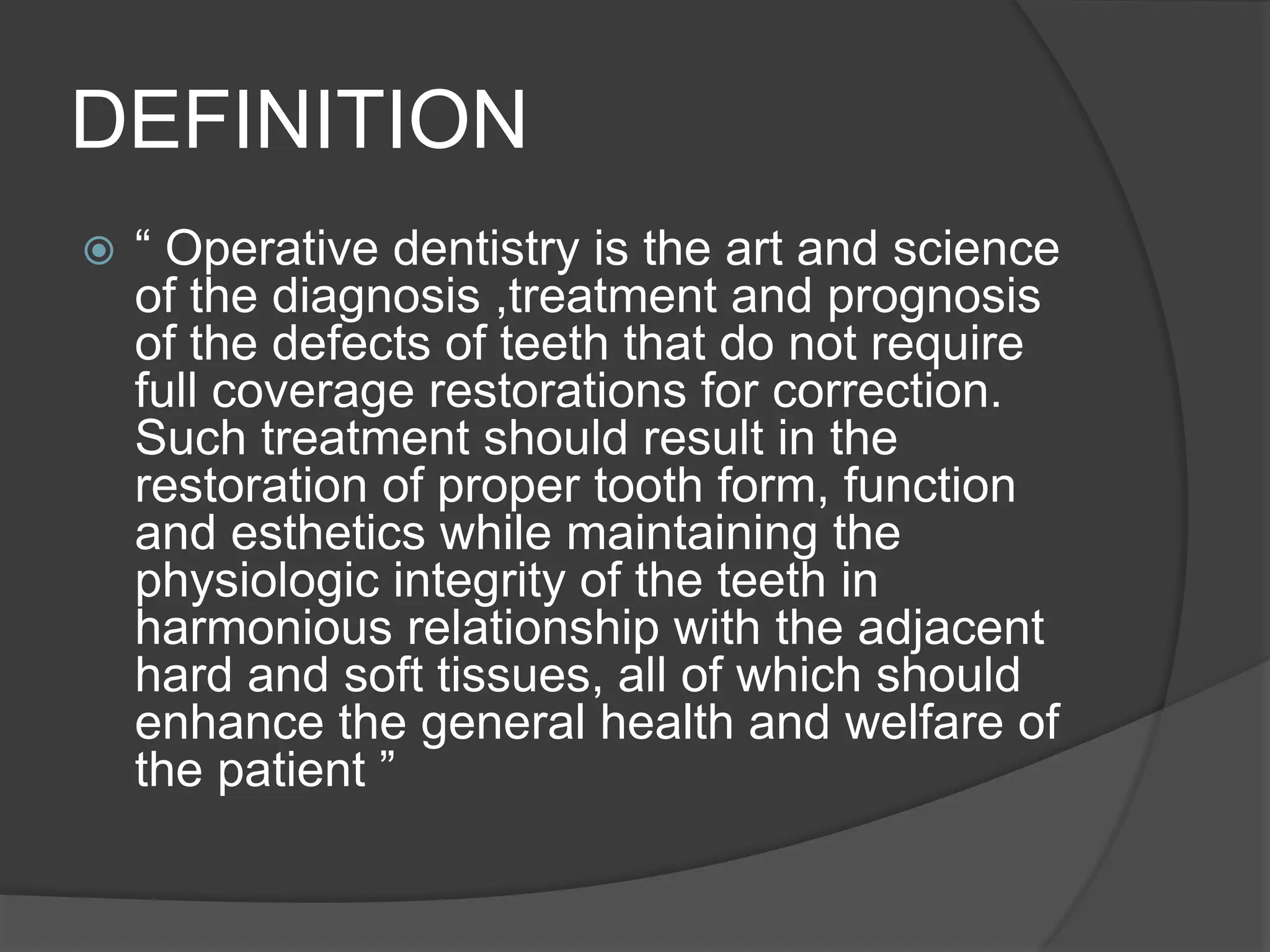 DEFINITION

“ Operative dentistry is the art and science of the diagnosis ,treatment and prognosis of the defects of teeth that do not require full coverage restorations for correction. Such treatment should result in the restoration of proper tooth form, function and esthetics while maintaining the physiologic integrity of the teeth in harmonious relationship with the adjacent hard and soft tissues, all of which should enhance the general health and welfare of the patient ”